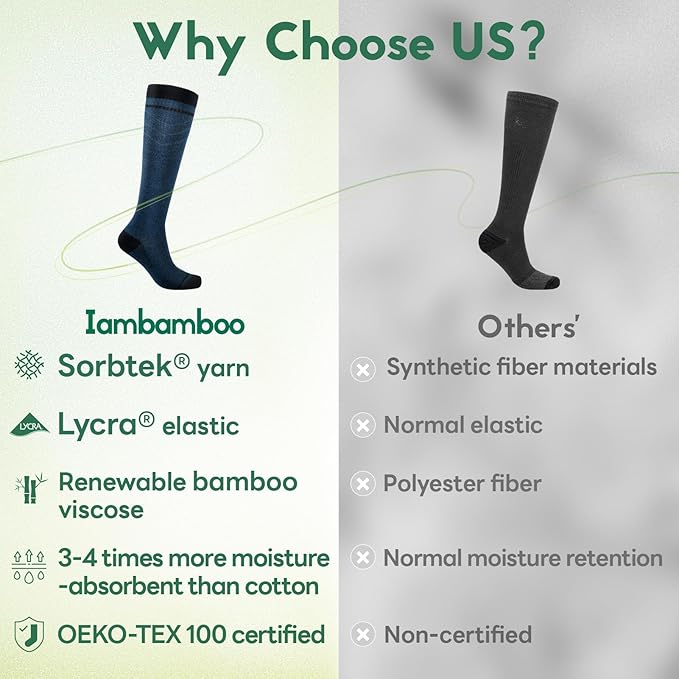 Why Choose US?

Iambamboo

Sorbtek® yarn

LYCRA Lycra® elastic

Renewable bamboo viscose

3-4 times more moisture -absorbent than cotton

OEKO-TEX 100 certified

Others'

Synthetic fiber materials

Normal elastic

Polyester fiber

Normal moisture retention

Non-certified